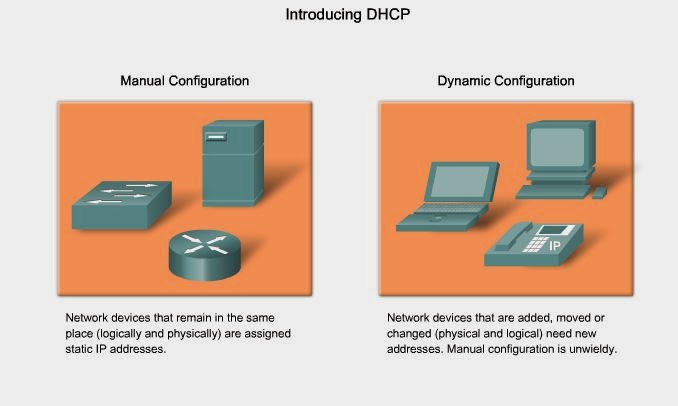 Introducing DHCP

Manual Configuration

Network devices that remain in the same place (logically and physically) are assigned static IP addresses.

Dynamic Configuration

IP

Network devices that are added, moved or changed (physical and logical) need new addresses. Manual configuration is unwieldy.